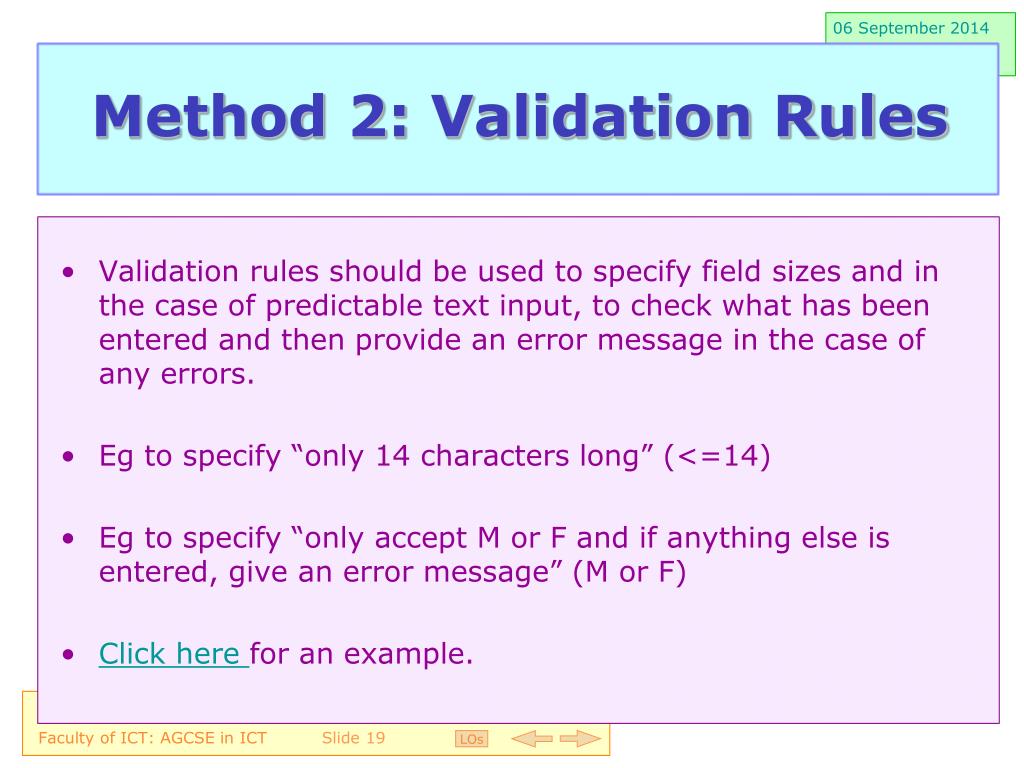 06 September 2014

Method 2: Validation Rules

• Validation rules should be used to specify field sizes and in the case of predictable text input, to check what has been entered and then provide an error message in the case of any errors.

• Eg to specify “only 14 characters long” (<=14)

• Eg to specify “only accept M or F and if anything else is entered, give an error message” (M or F)

• Click here for an example.

Faculty of ICT: AGCSE in ICT Slide 19 LOs